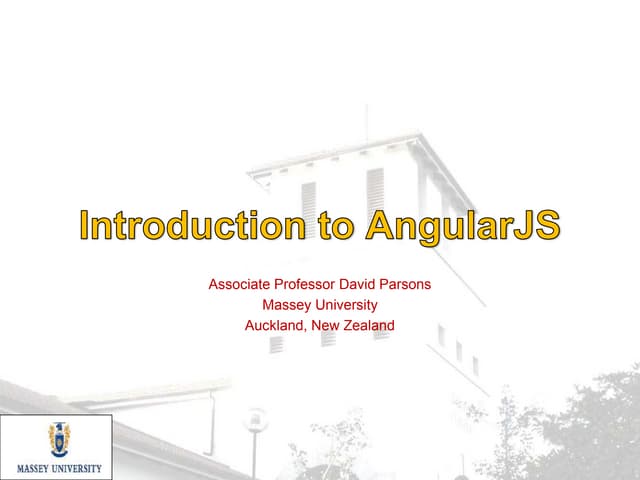 Introduction to AngularJS

Associate Professor David Parsons
Massey University
Auckland, New Zealand

MASSEY UNIVERSITY